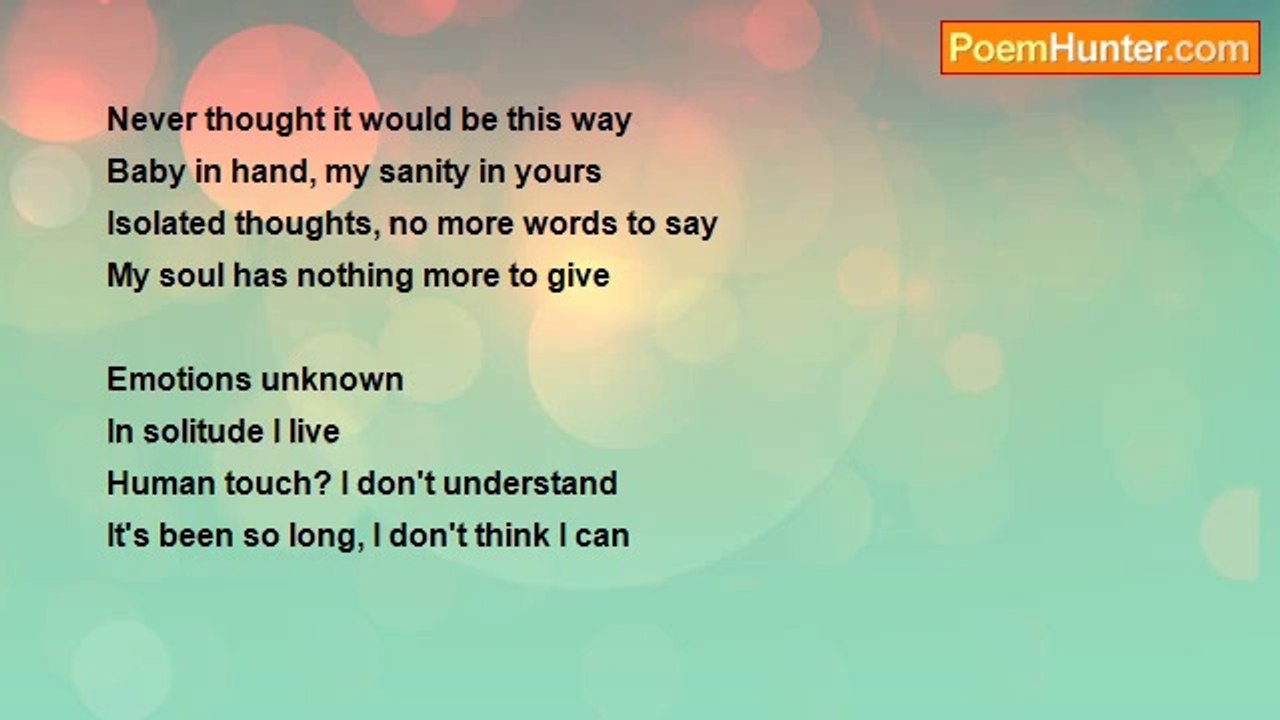 PoemHunter.com

Never thought it would be this way
Baby in hand, my sanity in yours
Isolated thoughts, no more words to say
My soul has nothing more to give

Emotions unknown
In solitude I live
Human touch? I don't understand
It's been so long, I don't think I can